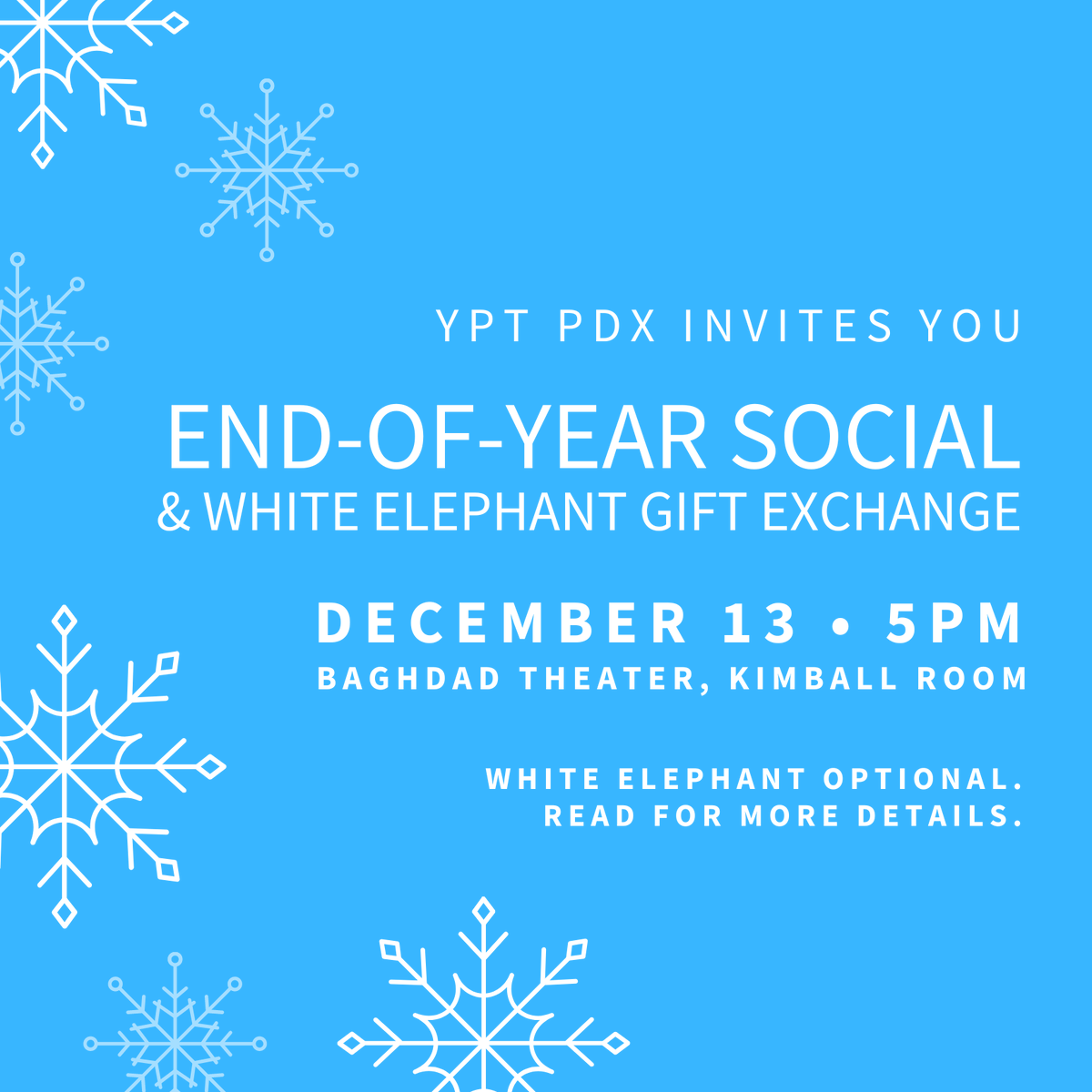 YPT PDX INVITES YOU

END-OF-YEAR SOCIAL
& WHITE ELEPHANT GIFT EXCHANGE

DECEMBER 13 • 5PM
BAGHDAD THEATER, KIMBALL ROOM

WHITE ELEPHANT OPTIONAL.
READ FOR MORE DETAILS.